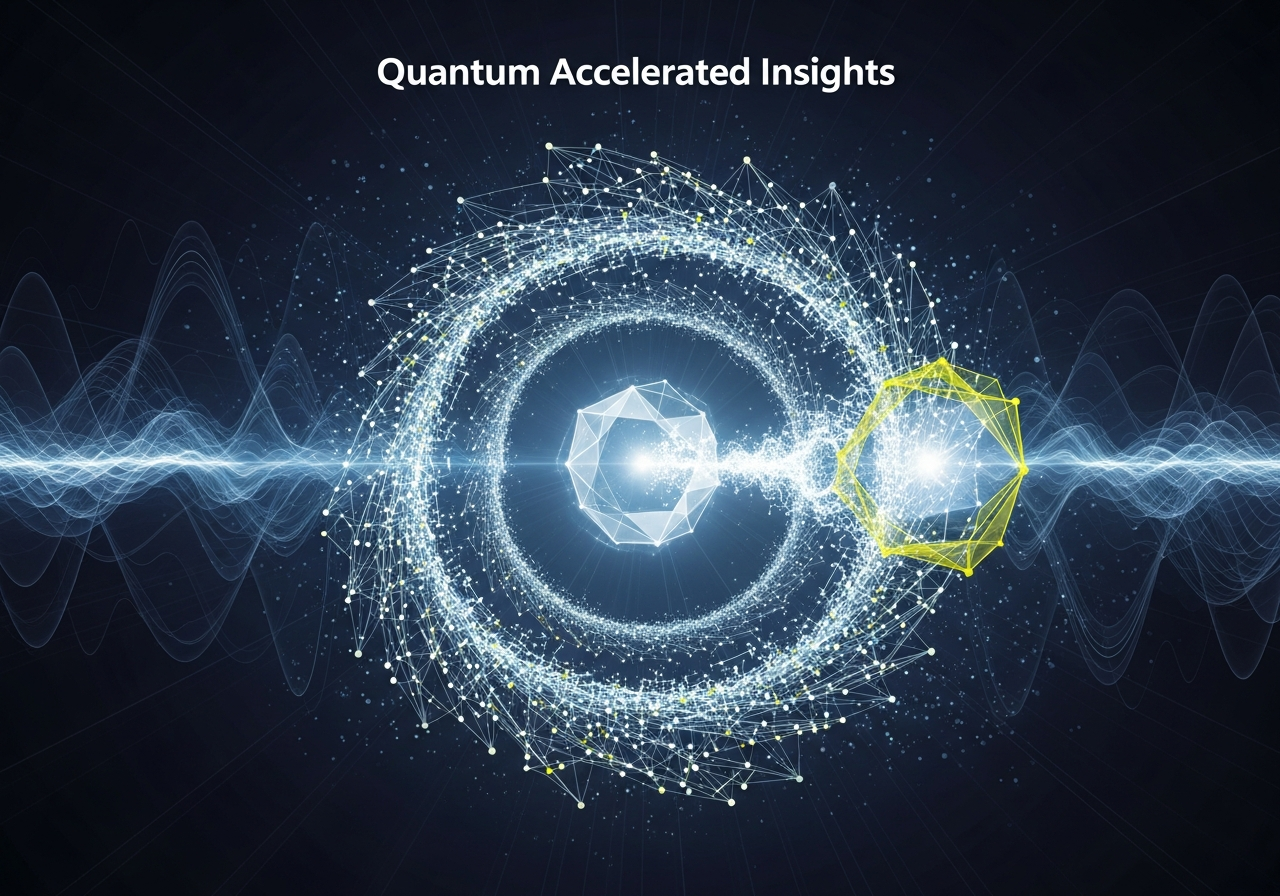 Quantum Accelerated Insights